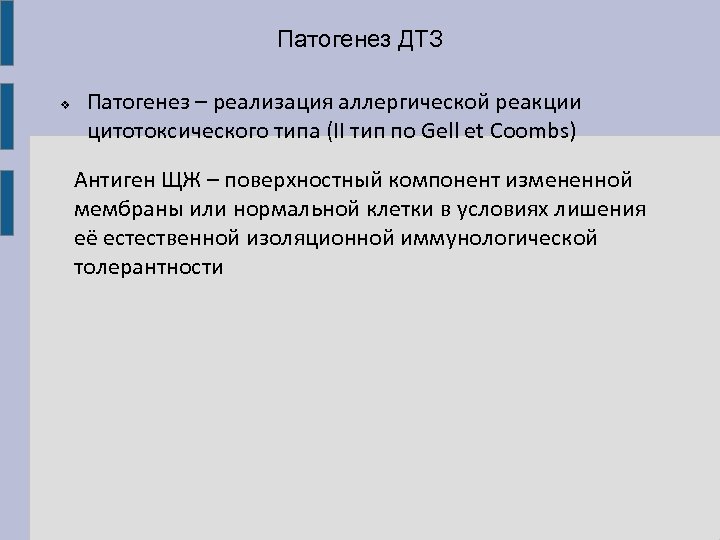 Патогенез ДТЗ

Патогенез – реализация аллергической реакции цитотоксического типа (II тип по Gell et Coombs)

Антиген ЩЖ – поверхностный компонент измененной мембраны или нормальной клетки в условиях лишения её естественной изоляционной иммунологической толерантности